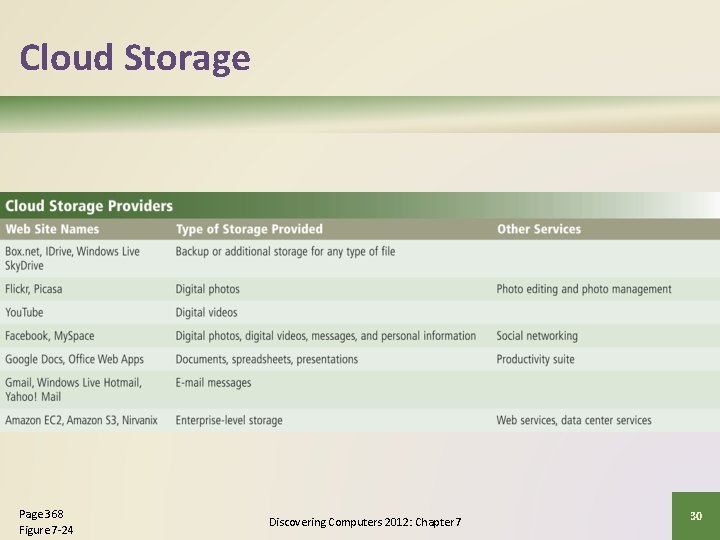 Cloud Storage

Cloud Storage Providers

| Web Site Names | Type of Storage Provided | Other Services |
|---|---|---|
| Box.net, IDrive, Windows Live SkyDrive | Backup or additional storage for any type of file | |
| Flickr, Picasa | Digital photos | Photo editing and photo management |
| YouTube | Digital videos | |
| Facebook, MySpace | Digital photos, digital videos, messages, and personal information | Social networking |
| Google Docs, Office Web Apps | Documents, spreadsheets, presentations | Productivity suite |
| Gmail, Windows Live Hotmail, Yahoo! Mail | E-mail messages | |
| Amazon EC2, Amazon S3, Nirvanix | Enterprise-level storage | Web services, data center services |

Page 368
Figure 7-24

Discovering Computers 2012: Chapter 7

30